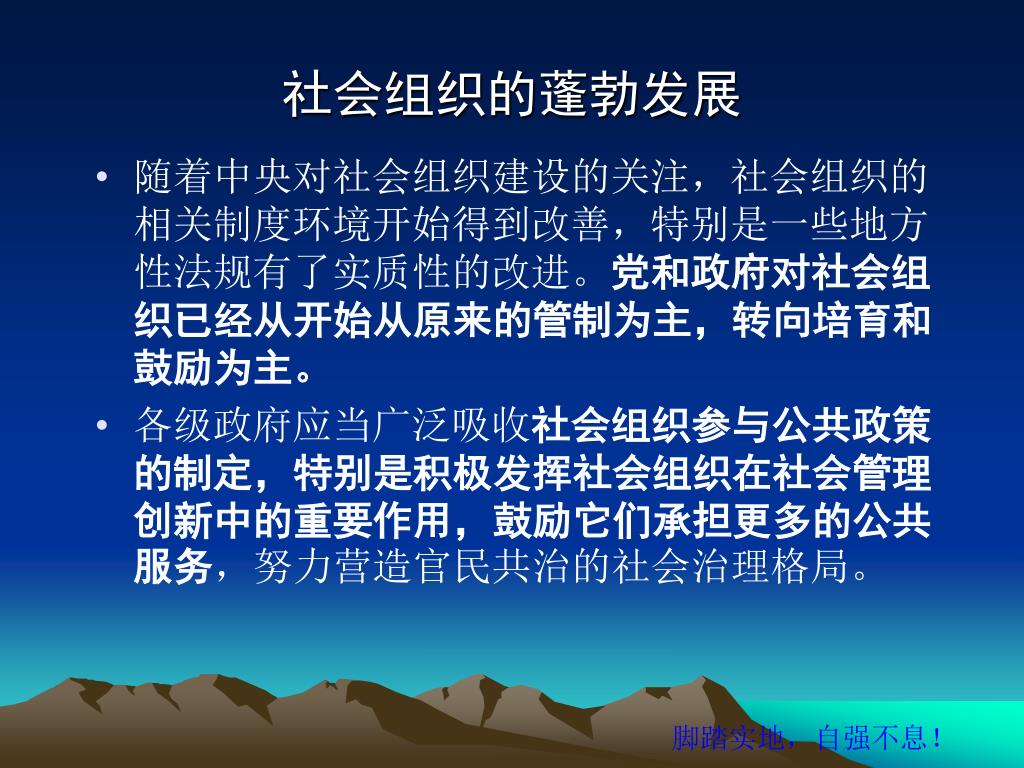 社会组织的蓬勃发展

• 随着中央对社会组织建设的关注，社会组织的相关制度环境开始得到改善，特别是一些地方性法规有了实质性的改进。党和政府对社会组织已经从开始从原来的管制为主，转向培育和鼓励为主。

• 各级政府应当广泛吸收社会组织参与公共政策的制定，特别是积极发挥社会组织在社会管理创新中的重要作用，鼓励它们承担更多的公共服务，努力营造官民共治的社会治理格局。

脚踏实地，自强不息！